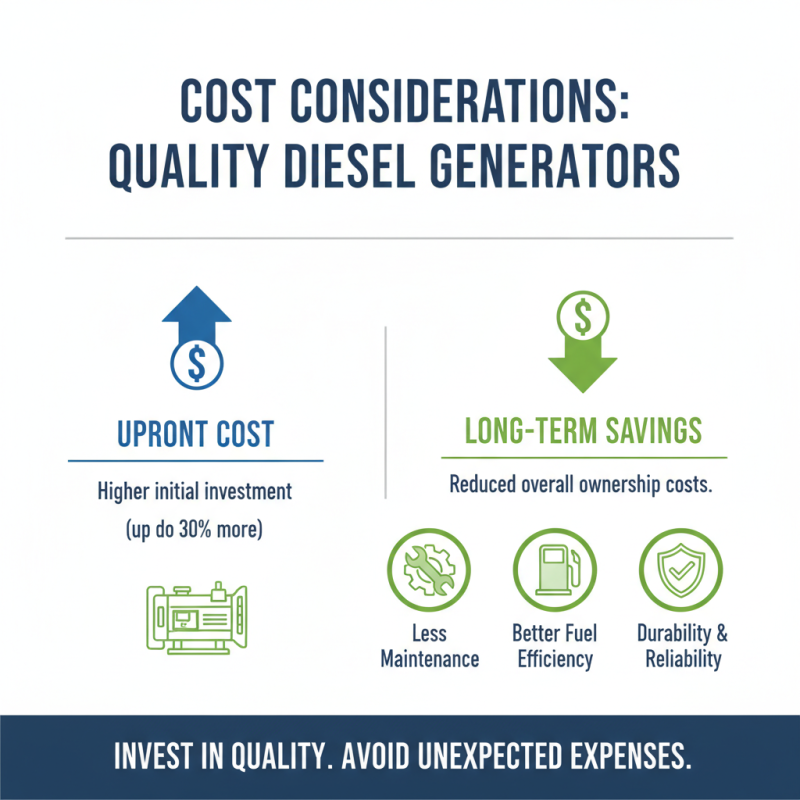 COST CONSIDERATIONS: QUALITY DIESEL GENERATORS

$

UPRONT COST

Higher initial investment

(up do 30% more)

$

LONG-TERM SAVINGS

Reduced overall ownership costs.

Less Maintenance

Better Fuel Efficiency

Durability & Reliability

INVEST IN QUALITY. AVOID UNEXPECTED EXPENSES.